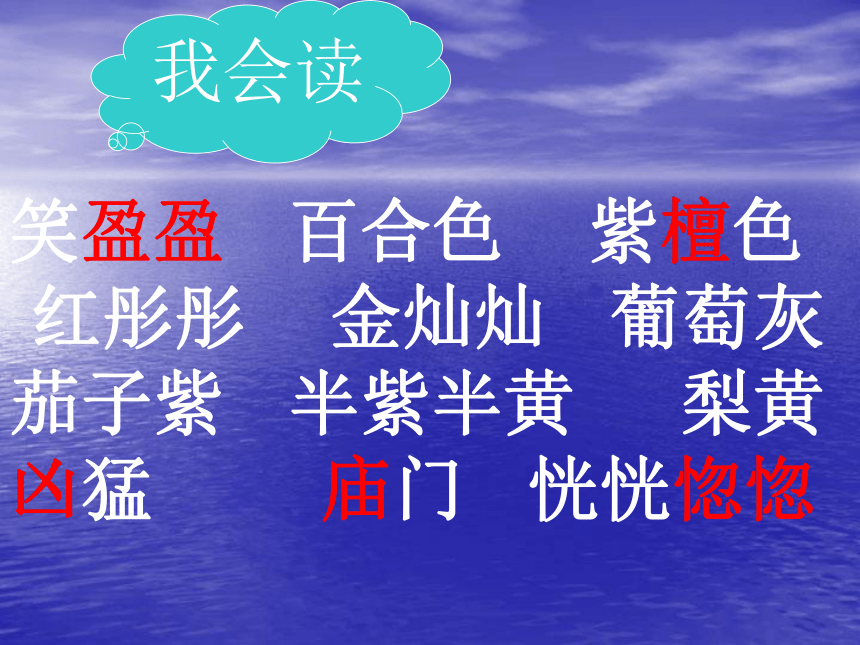 我会读

笑盈盈　百合色　紫檀色

红彤彤　金灿灿　葡萄灰

茄子紫　半紫半黄　梨黄

凶猛　庙门　恍恍惚惚